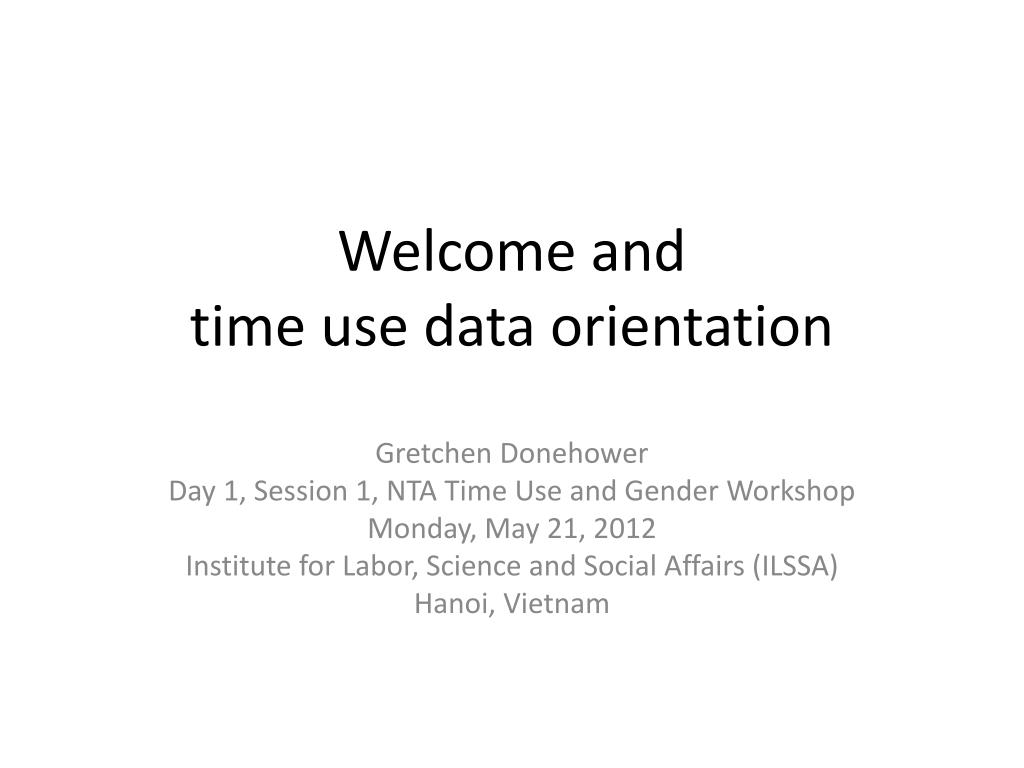 Welcome and
time use data orientation

Gretchen Donehower
Day 1, Session 1, NTA Time Use and Gender Workshop
Monday, May 21, 2012
Institute for Labor, Science and Social Affairs (ILSSA)
Hanoi, Vietnam